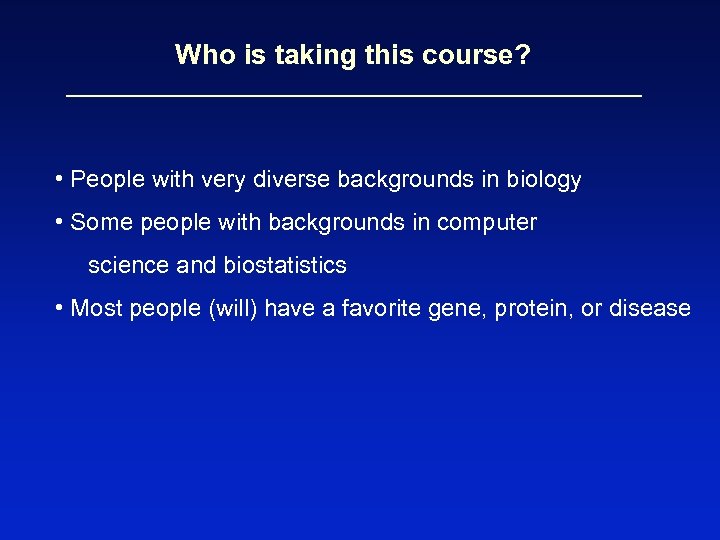 Who is taking this course?

• People with very diverse backgrounds in biology

• Some people with backgrounds in computer science and biostatistics

• Most people (will) have a favorite gene, protein, or disease